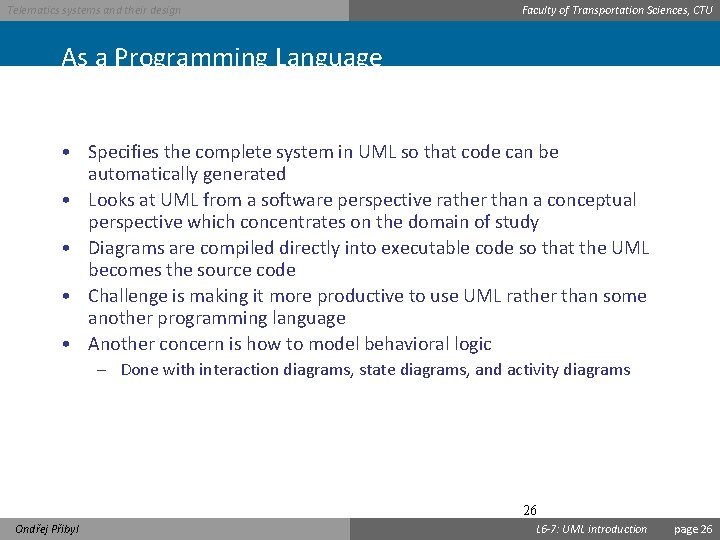 Telematics systems and their design

Faculty of Transportation Sciences, CTU

As a Programming Language

• Specifies the complete system in UML so that code can be automatically generated
• Looks at UML from a software perspective rather than a conceptual perspective which concentrates on the domain of study
• Diagrams are compiled directly into executable code so that the UML becomes the source code
• Challenge is making it more productive to use UML rather than some another programming language
• Another concern is how to model behavioral logic
– Done with interaction diagrams, state diagrams, and activity diagrams

26

Ondřej Přibyl

L6-7: UML Introduction

page 26